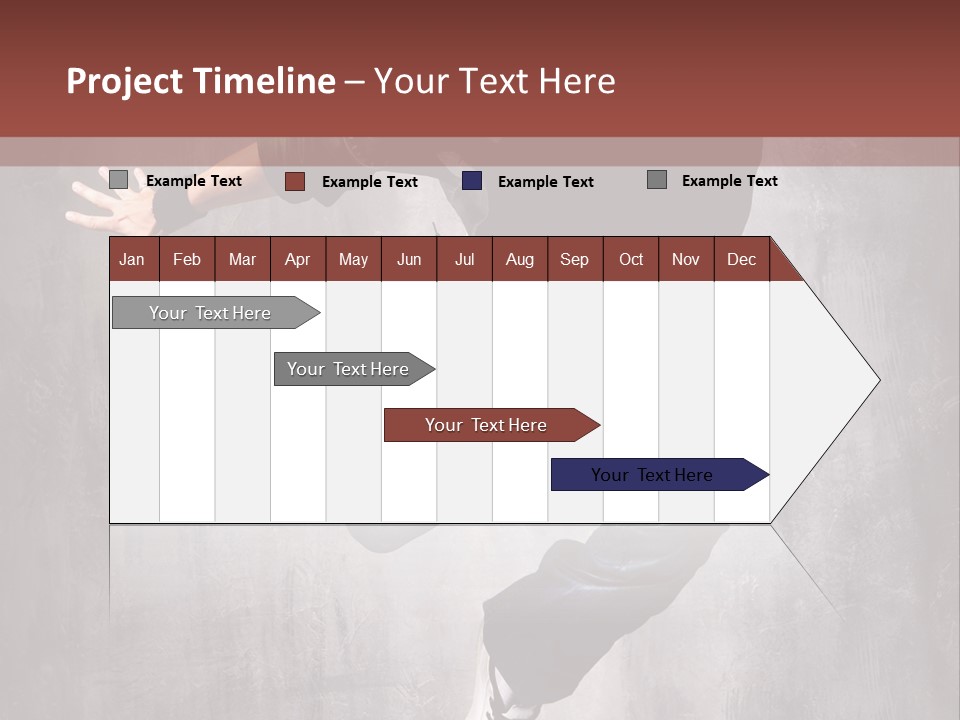 Project Timeline – Your Text Here

Example Text
Example Text
Example Text
Example Text

| Jan | Feb | Mar | Apr | May | Jun | Jul | Aug | Sep | Oct | Nov | Dec |
|---|---|---|---|---|---|---|---|---|---|---|---|

Your Text Here
Your Text Here
Your Text Here
Your Text Here